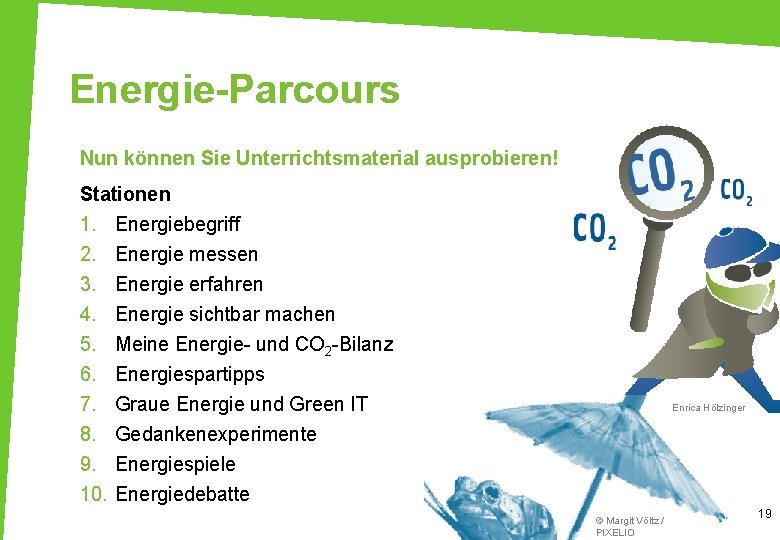 Energie-Parcours

Nun können Sie Unterrichtsmaterial ausprobieren!

Stationen
1. Energiebegriff
2. Energie messen
3. Energie erfahren
4. Energie sichtbar machen
5. Meine Energie- und $CO_2$-Bilanz
6. Energiespartipps
7. Graue Energie und Green IT
8. Gedankenexperimente
9. Energiespiele
10. Energiedebatte

$CO_2$ $CO_2$ $CO_2$

Enrica Hölzinger

© Margit Völtz / PIXELIO

19